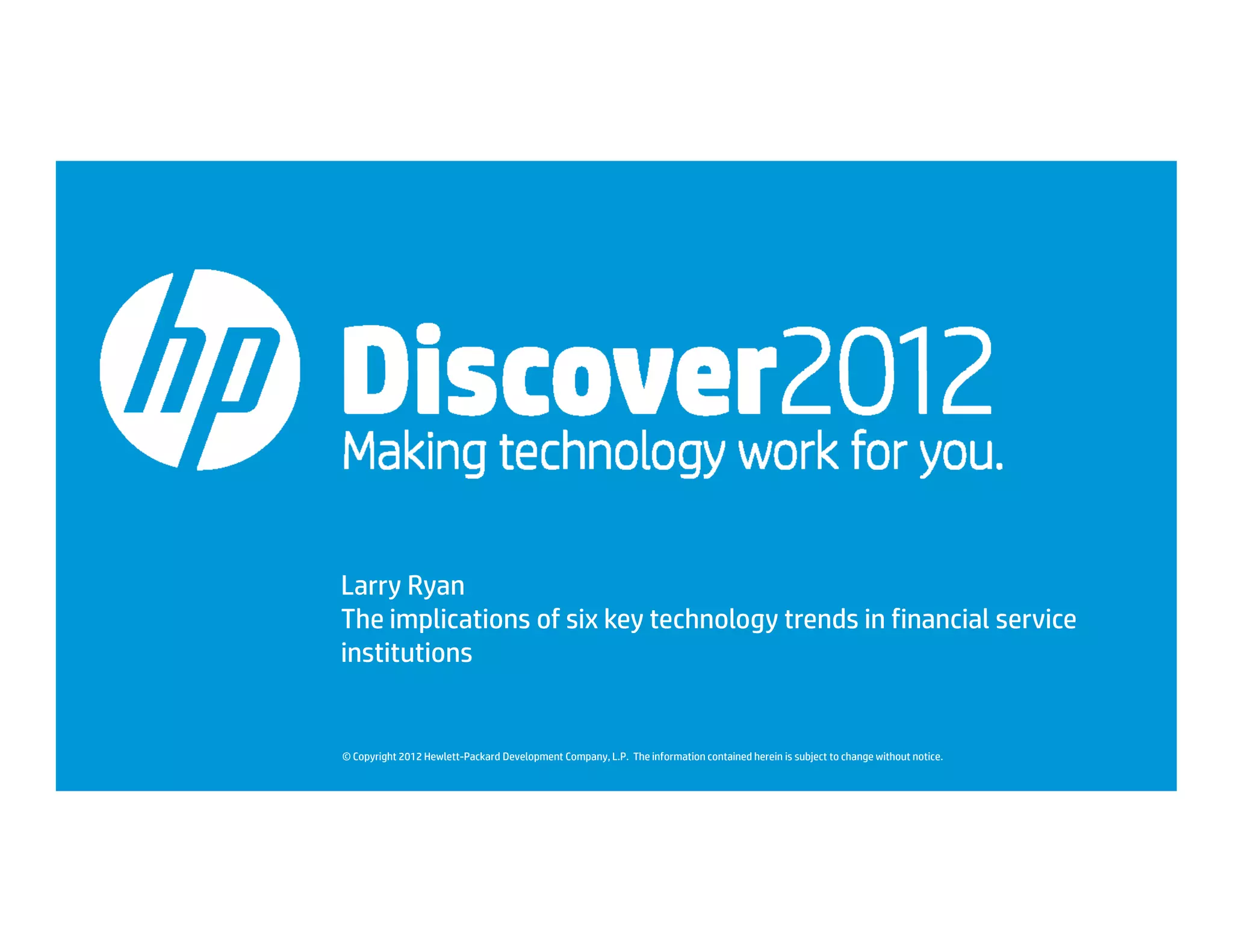 hp Discover2012
Making technology work for you.

Larry Ryan
The implications of six key technology trends in financial service institutions

© Copyright 2012 Hewlett-Packard Development Company, L.P. The information contained herein is subject to change without notice.